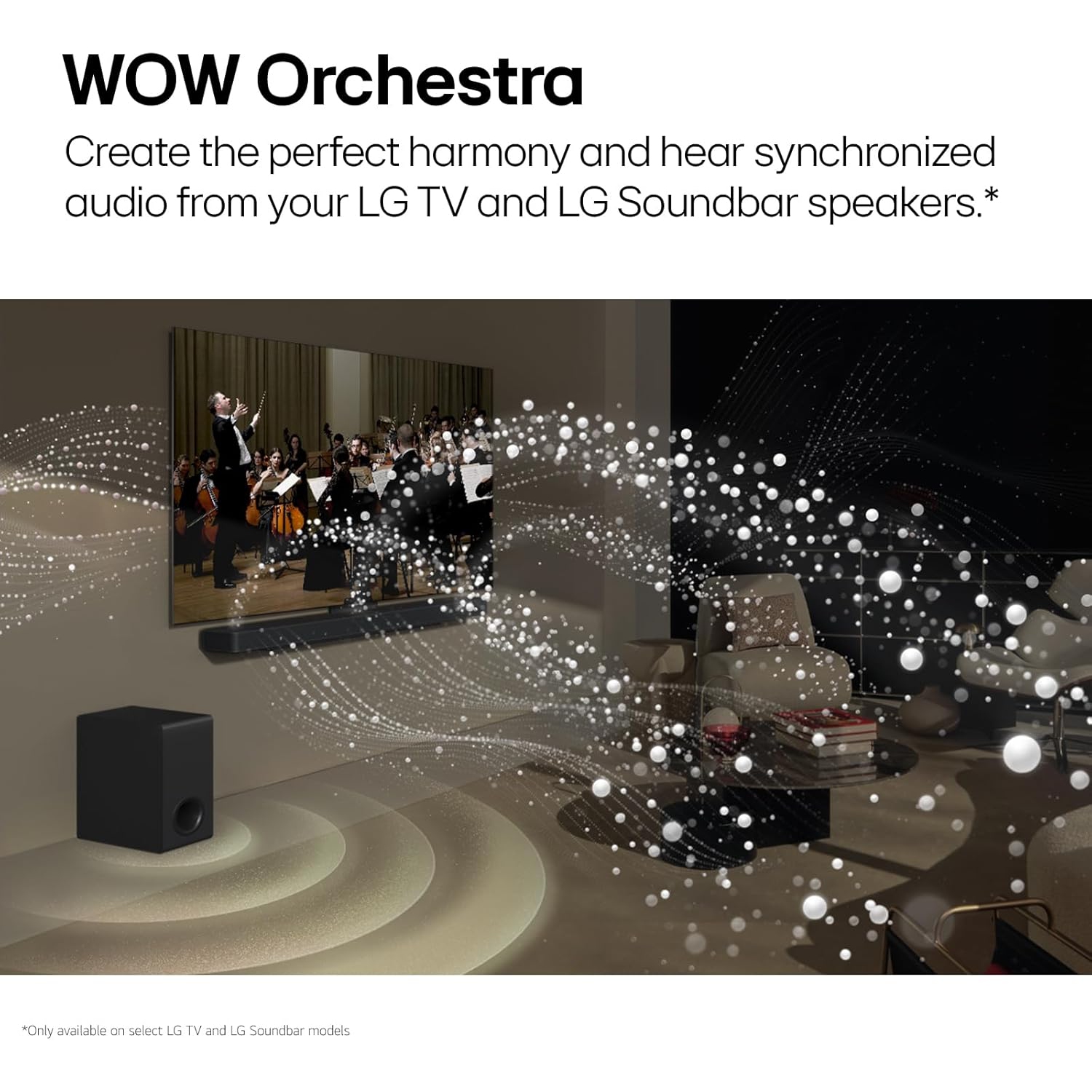 WOW Orchestra

Create the perfect harmony and hear synchronized audio from your LG TV and LG Soundbar speakers.*

*Only available on select LG TV and LG Soundbar models